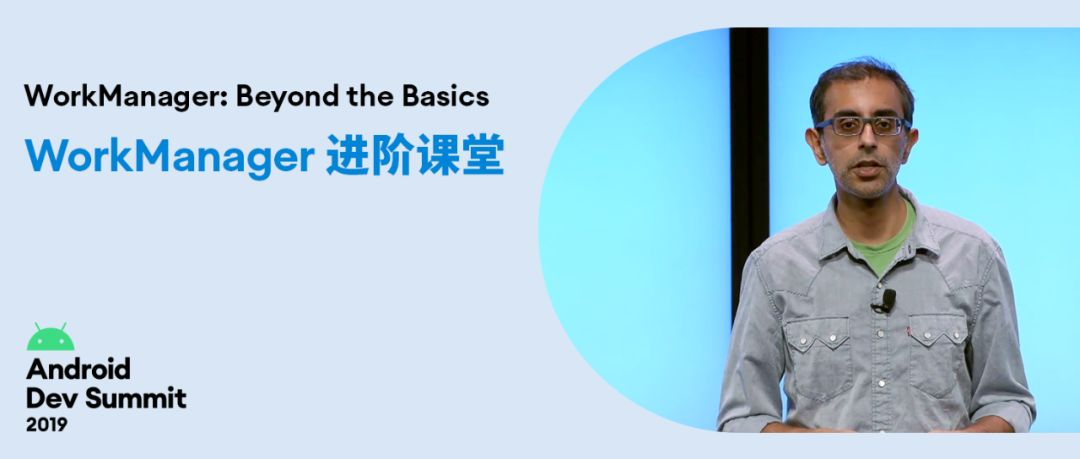 WorkManager: Beyond the Basics

WorkManager 进阶课堂

Android
Dev Summit
2019